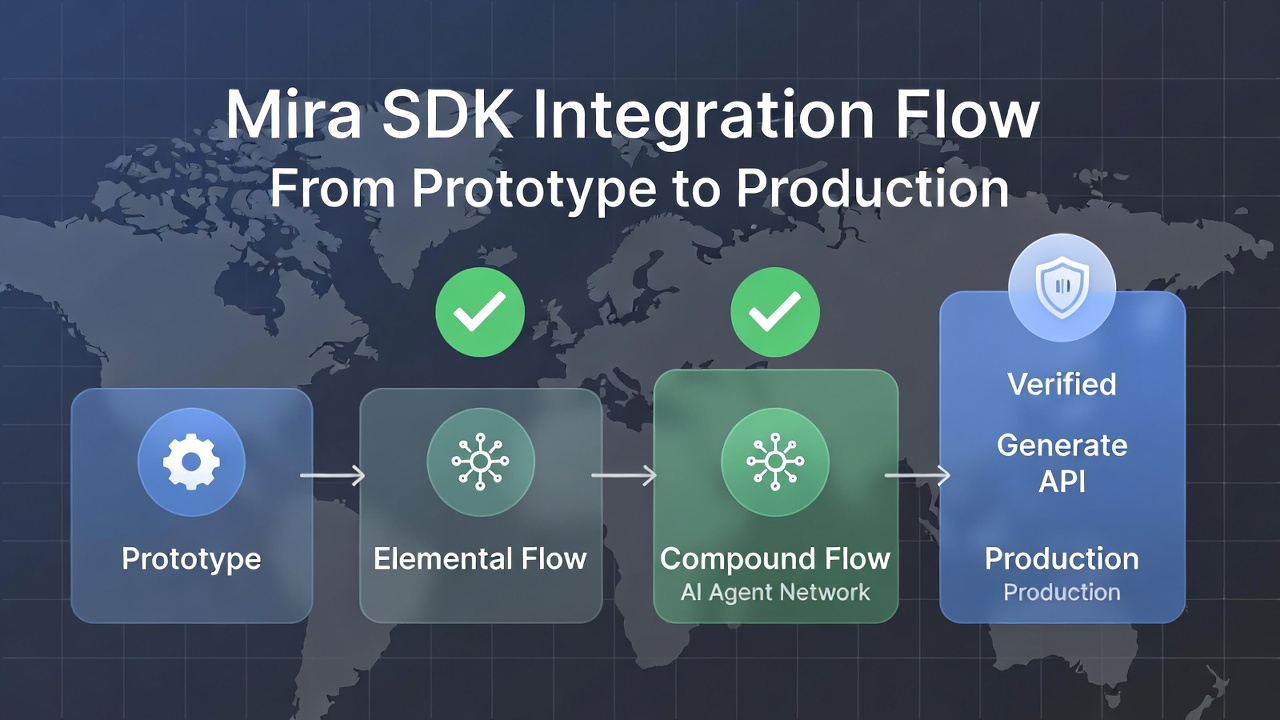 Mira SDK Integration Flow
From Prototype to Production

Prototype

Elemental Flow

Compound Flow
AI Agent Network

Verified

Generate API

Production
Production